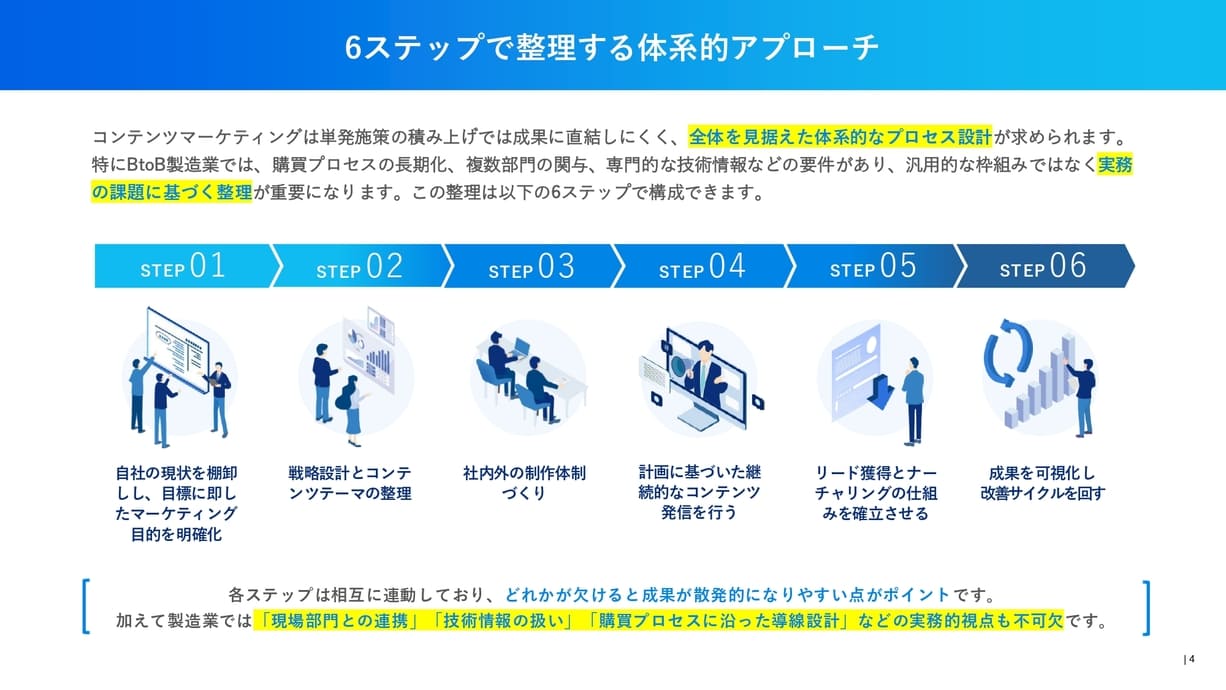 6ステップで整理する体系的アプローチ

コンテンツマーケティングは単発施策の積み上げでは成果に直結しにくく、全体を見据えた体系的なプロセス設計が求められます。特にBtoB製造業では、購買プロセスの長期化、複数部門の関与、専門的な技術情報などの要件があり、汎用的な枠組みではなく実務の課題に基づく整理が重要になります。この整理は以下の6ステップで構成できます。

STEP 01
STEP 02
STEP 03
STEP 04
STEP 05
STEP 06

自社の現状を棚卸しし、目標に即したマーケティング目的を明確化

戦略設計とコンテンツテーマの整理

社内外の制作体制づくり

計画に基づいた継続的なコンテンツ発信を行う

リード獲得とナーチャリングの仕組みを確立させる

成果を可視化し改善サイクルを回す

各ステップは相互に連動しており、どれかが欠けると成果が散発的になりやすい点がポイントです。
加えて製造業では「現場部門との連携」「技術情報の扱い」「購買プロセスに沿った導線設計」などの実務的視点も不可欠です。

| 4